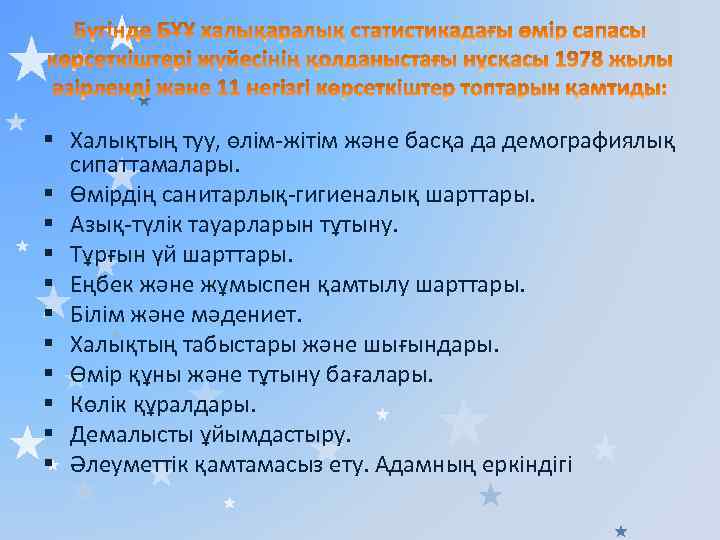 Бүгінде БҰҰ халықаралық статистикадағы өмір сапасы көрсеткіштері жүйесінің қолданыстағы нұсқасы 1978 жылы әзірленді және 11 негізгі көрсеткіштер топтарын қамтиды:

▪ Халықтың туу, өлім-жітім және басқа да демографиялық сипаттамалары.
▪ Өмірдің санитарлық-гигиеналық шарттары.
▪ Азық-түлік тауарларын тұтыну.
▪ Тұрғын үй шарттары.
▪ Еңбек және жұмыспен қамтылу шарттары.
▪ Білім және мәдениет.
▪ Халықтың табыстары және шығындары.
▪ Өмір құны және тұтыну бағалары.
▪ Көлік құралдары.
▪ Демалысты ұйымдастыру.
▪ Әлеуметтік қамтамасыз ету. Адамның еркіндігі